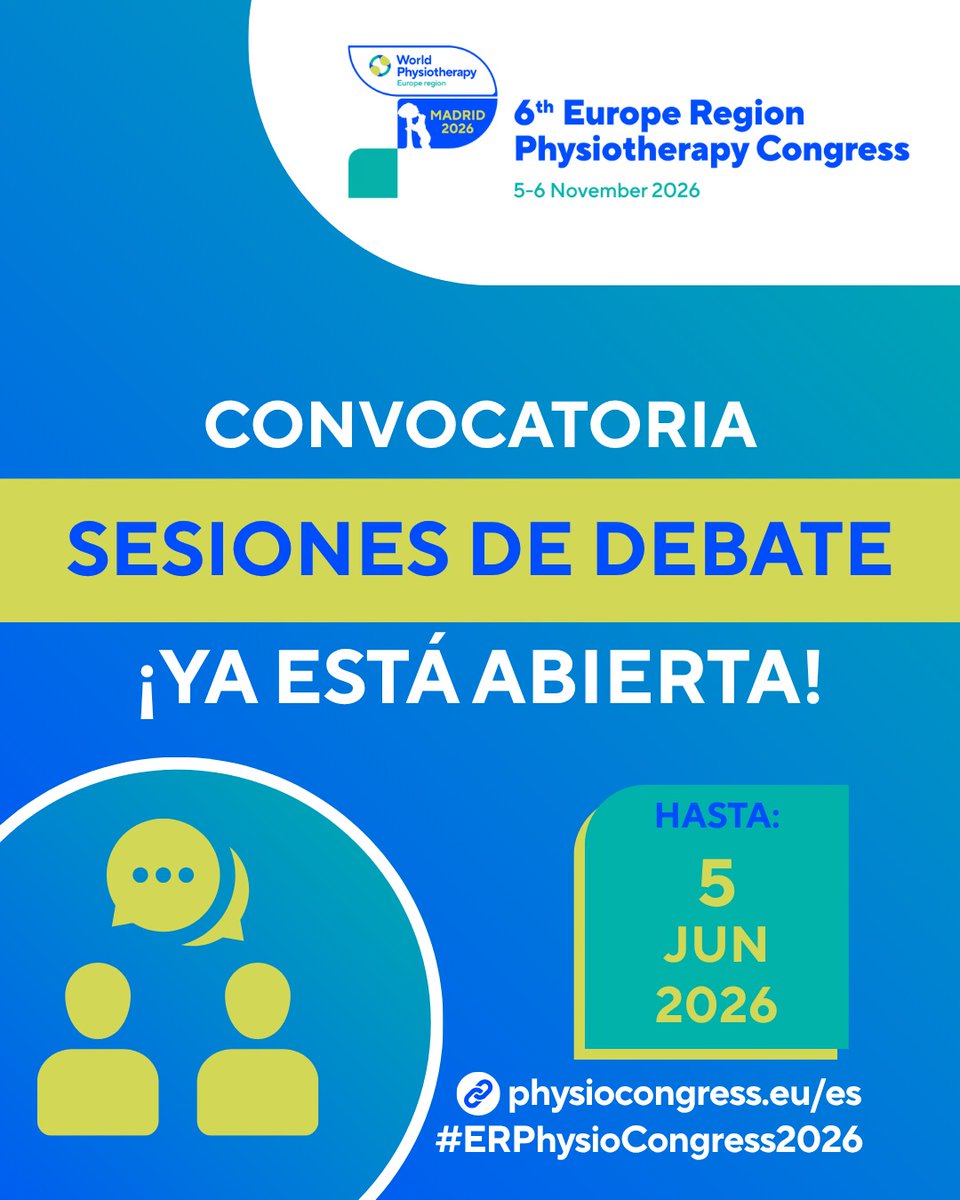 World Physiotherapy
Europe region
MADRID 2026

6th Europe Region Physiotherapy Congress
5-6 November 2026

CONVOCATORIA
SESIONES DE DEBATE
¡YA ESTÁ ABIERTA!

HASTA:
5
JUN
2026

physiocongress.eu/es
#ERPhysioCongress2026